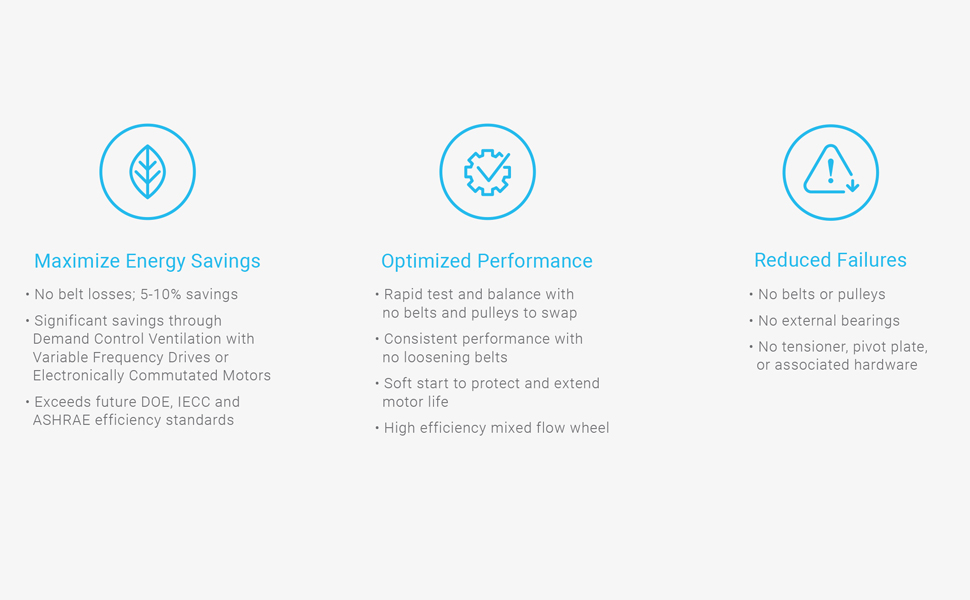 Maximize Energy Savings

• No belt losses; 5-10% savings
• Significant savings through Demand Control Ventilation with Variable Frequency Drives or Electronically Commutated Motors
• Exceeds future DOE, IECC and ASHRAE efficiency standards

Optimized Performance

• Rapid test and balance with no belts and pulleys to swap
• Consistent performance with no loosening belts
• Soft start to protect and extend motor life
• High efficiency mixed flow wheel

Reduced Failures

• No belts or pulleys
• No external bearings
• No tensioner, pivot plate, or associated hardware